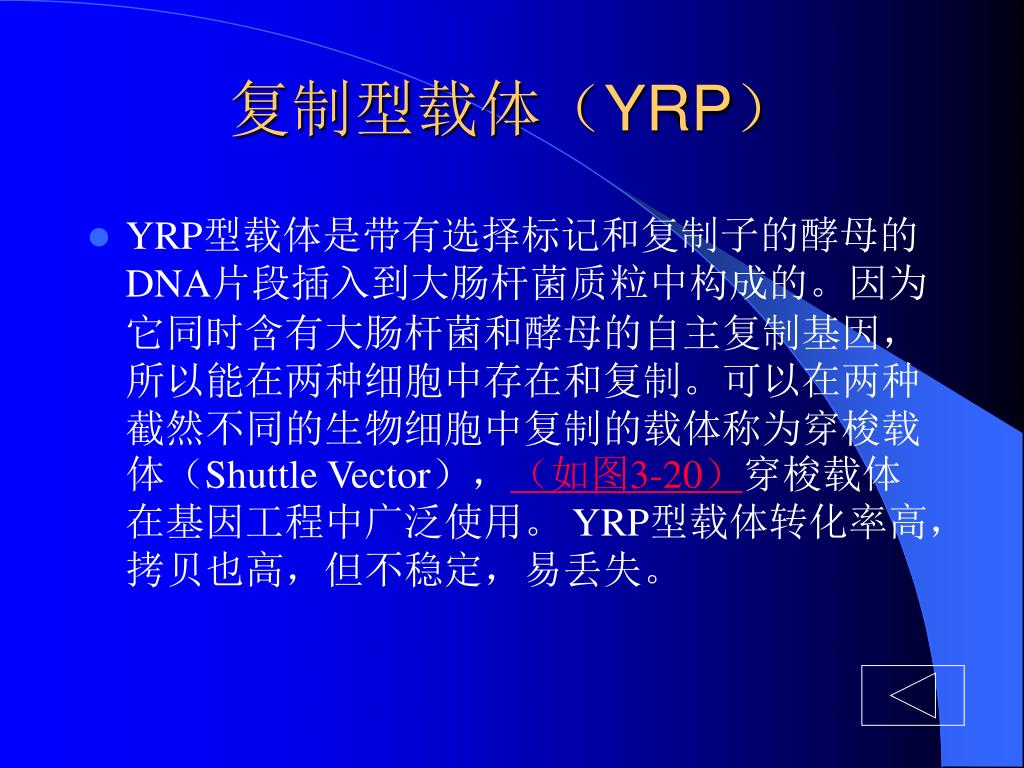 复制型载体（YRP）

YRP型载体是带有选择标记和复制子的酵母的DNA片段插入到大肠杆菌质粒中构成的。因为它同时含有大肠杆菌和酵母的自主复制基因，所以能在两种细胞中存在和复制。可以在两种截然不同的生物细胞中复制的载体称为穿梭载体（Shuttle Vector），（如图3-20）穿梭载体在基因工程中广泛使用。 YRP型载体转化率高，拷贝也高，但不稳定，易丢失。